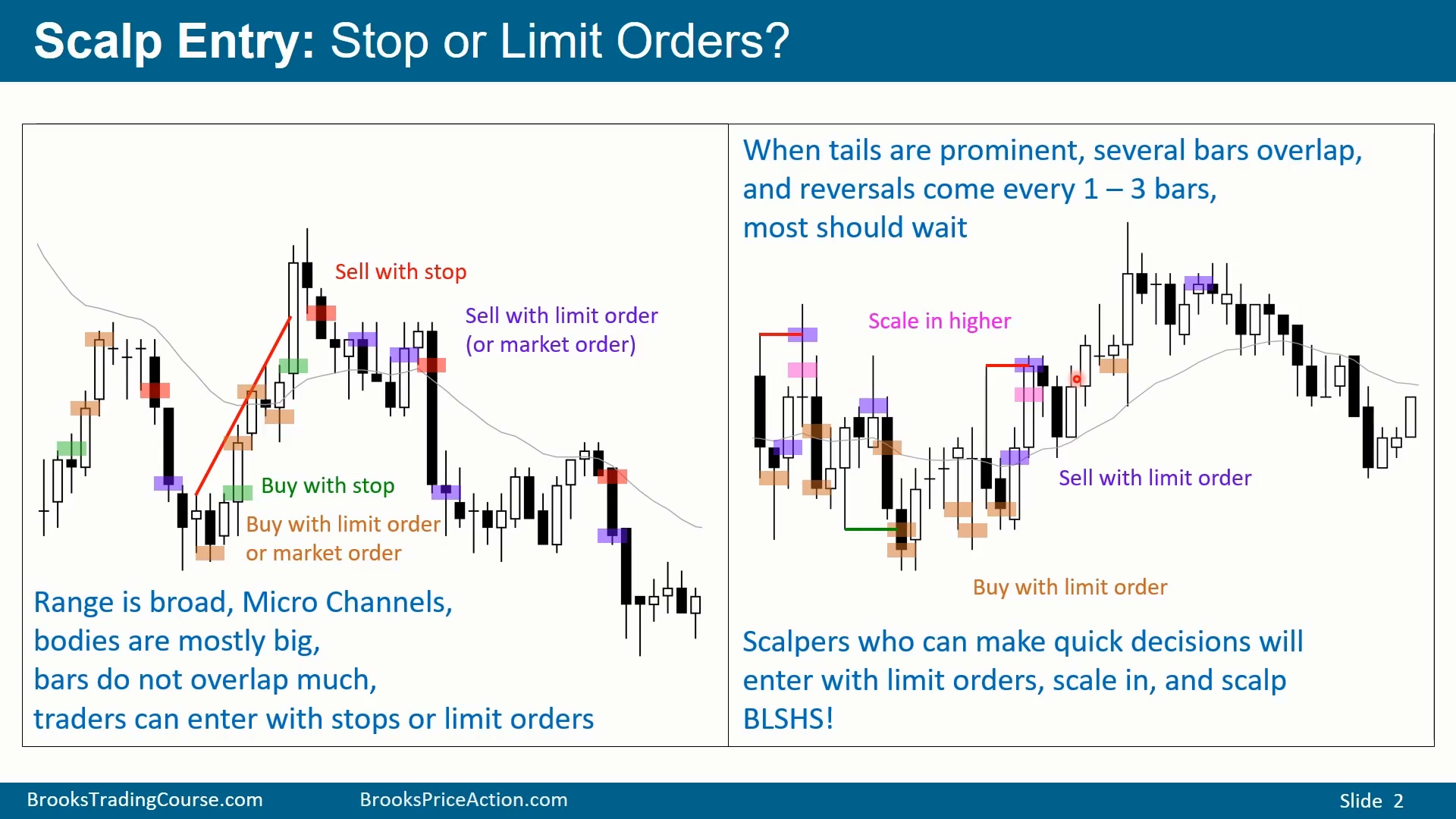 Scalp Entry: Stop or Limit Orders?

Sell with stop

Sell with limit order (or market order)

Buy with stop

Buy with limit order or market order

Range is broad, Micro Channels, bodies are mostly big, bars do not overlap much, traders can enter with stops or limit orders

When tails are prominent, several bars overlap, and reversals come every 1 – 3 bars, most should wait

Scale in higher

Sell with limit order

Buy with limit order

Scalpers who can make quick decisions will enter with limit orders, scale in, and scalp BLSHS!

BrooksTradingCourse.com BrooksPriceAction.com Slide 2